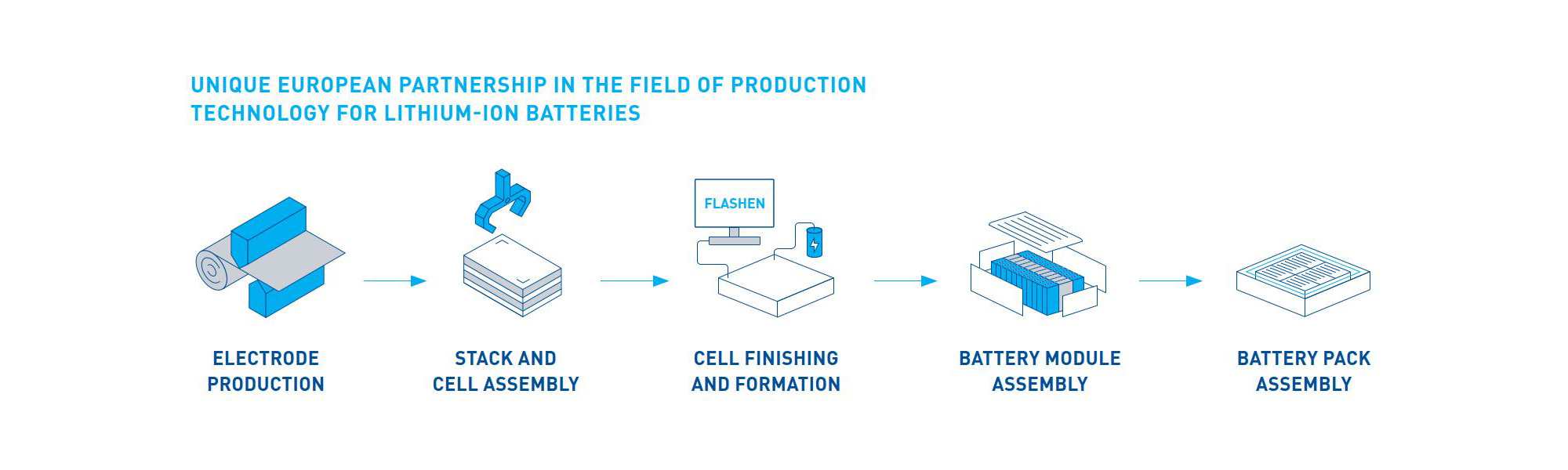 UNIQUE EUROPEAN PARTNERSHIP IN THE FIELD OF PRODUCTION TECHNOLOGY FOR LITHIUM-ION BATTERIES

FLASHEN

ELECTRODE PRODUCTION

STACK AND CELL ASSEMBLY

CELL FINISHING AND FORMATION

BATTERY MODULE ASSEMBLY

BATTERY PACK ASSEMBLY